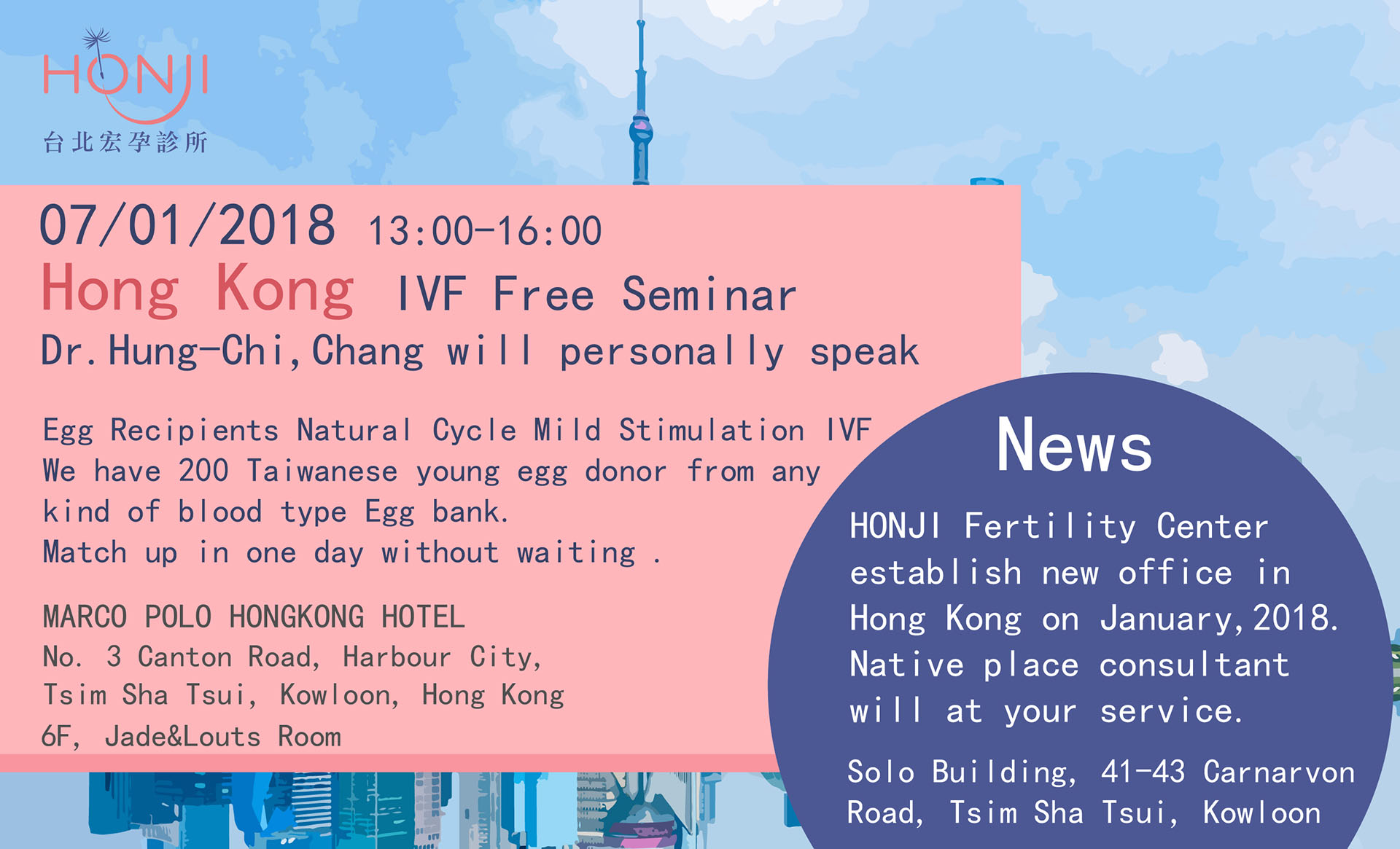 HONJI
台北宏孕診所

07/01/2018 13:00-16:00
Hong Kong IVF Free Seminar
Dr.Hung-Chi,Chang will personally speak

Egg Recipients Natural Cycle Mild Stimulation IVF
We have 200 Taiwanese young egg donor from any kind of blood type Egg bank.
Match up in one day without waiting .

MARCO POLO HONGKONG HOTEL
No. 3 Canton Road, Harbour City,
Tsim Sha Tsui, Kowloon, Hong Kong
6F, Jade&Louts Room

News

HONJI Fertility Center establish new office in Hong Kong on January,2018. Native place consultant will at your service.

Solo Building, 41-43 Carnarvon Road, Tsim Sha Tsui, Kowloon